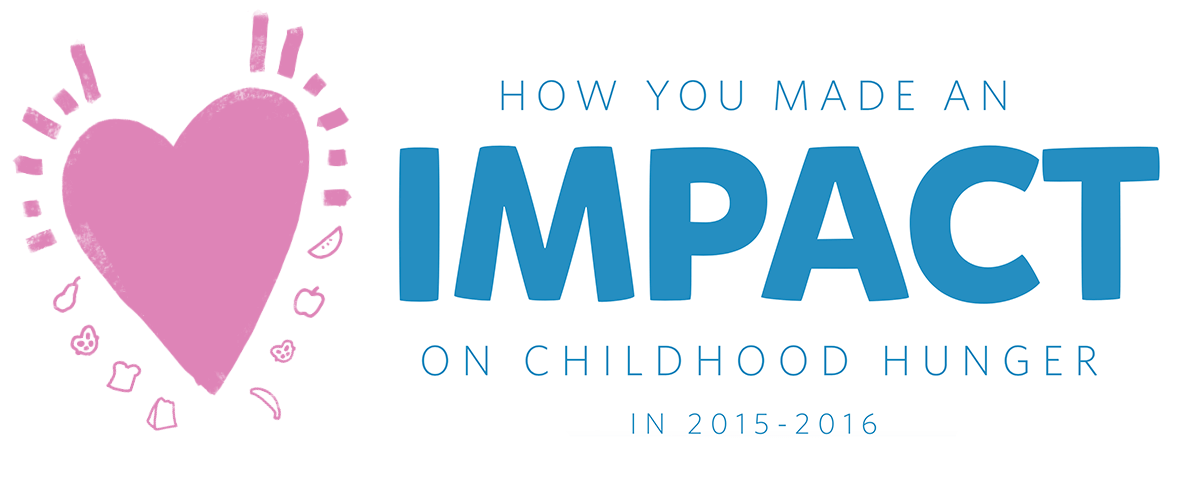 HOW YOU MADE AN
IMPACT
ON CHILDHOOD HUNGER
IN 2015-2016